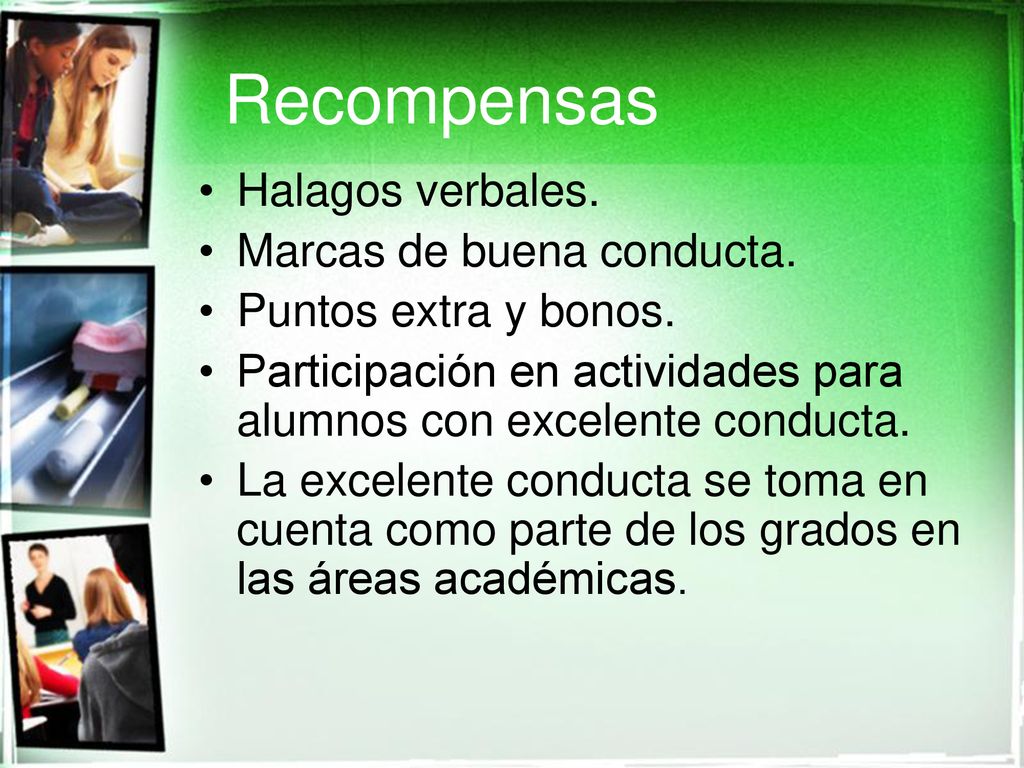 Recompensas

• Halagos verbales.
• Marcas de buena conducta.
• Puntos extra y bonos.
• Participación en actividades para alumnos con excelente conducta.
• La excelente conducta se toma en cuenta como parte de los grados en las áreas académicas.